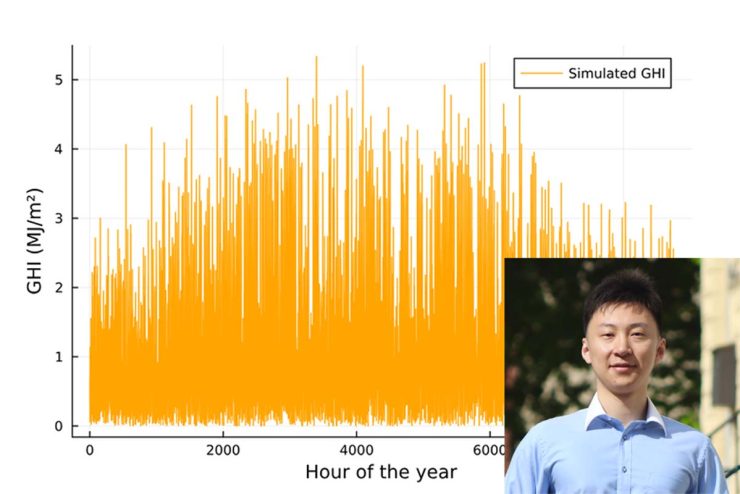 Simulated GHI

GHI (MJ/m²)

5
4
3
2
1
0

0
2000
4000
6000

Hour of the year